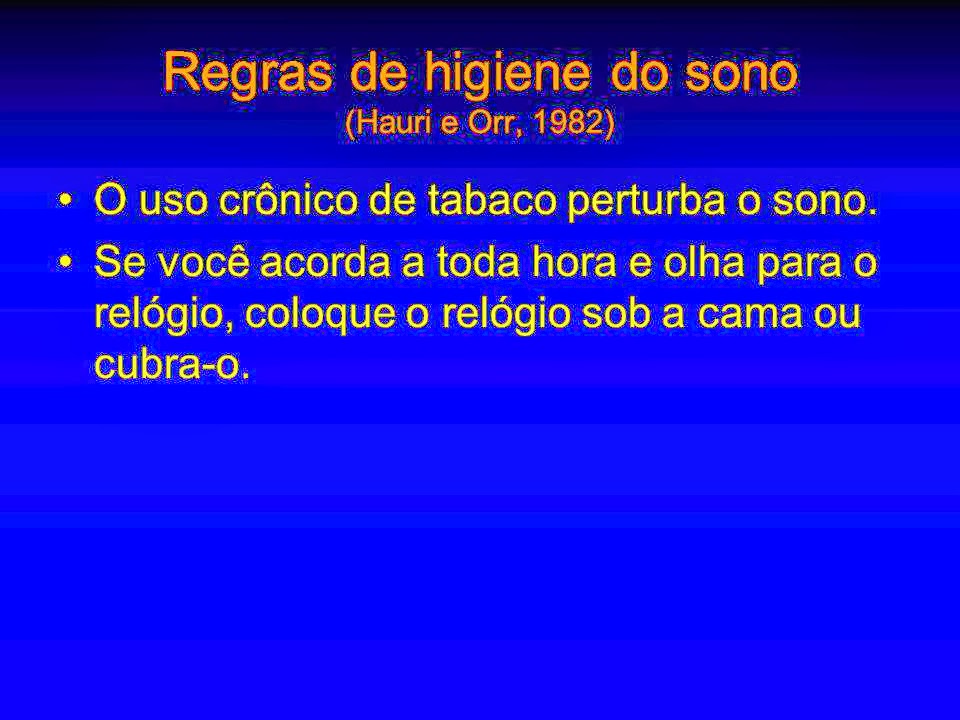 Regras de higiene do sono
(Hauri e Orr, 1982)

• O uso crônico de tabaco perturba o sono.

• Se você acorda a toda hora e olha para o relógio, coloque o relógio sob a cama ou cubra-o.